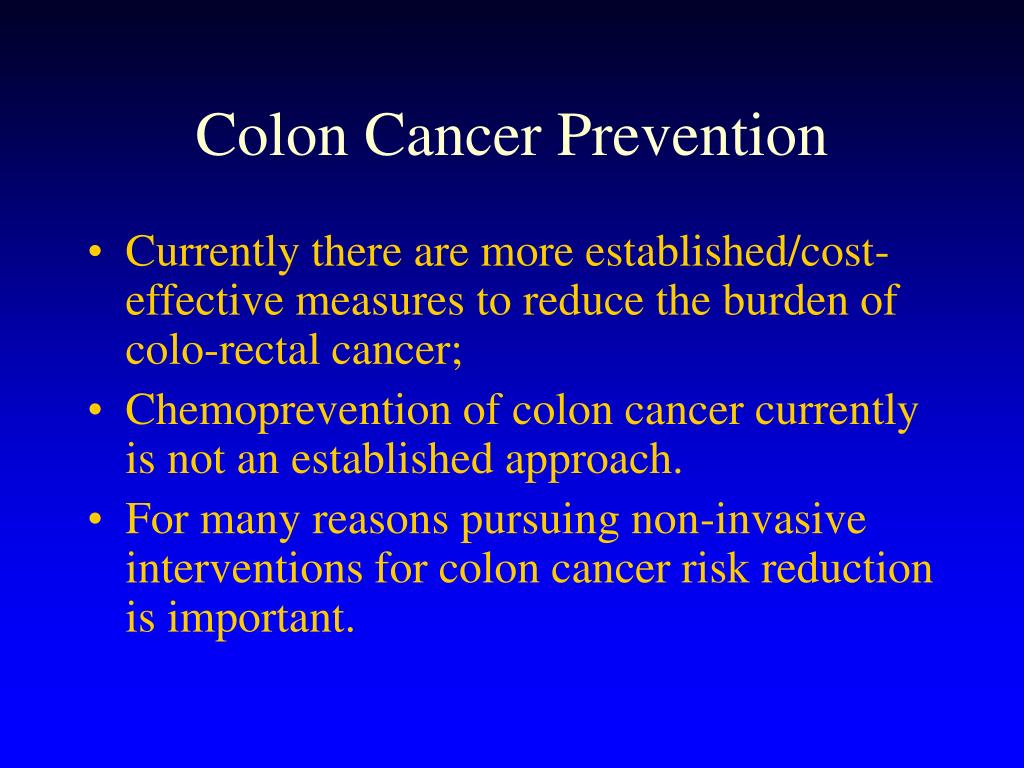 Colon Cancer Prevention

• Currently there are more established/cost-effective measures to reduce the burden of colo-rectal cancer;
• Chemoprevention of colon cancer currently is not an established approach.
• For many reasons pursuing non-invasive interventions for colon cancer risk reduction is important.